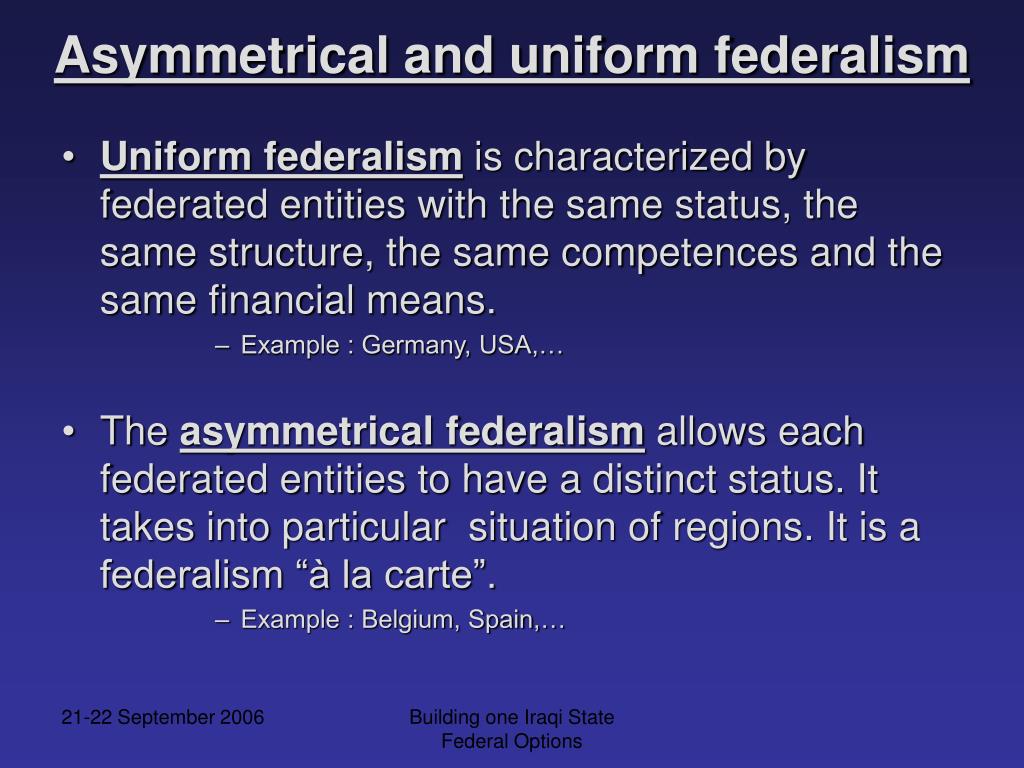 Asymmetrical and uniform federalism

• Uniform federalism is characterized by federated entities with the same status, the same structure, the same competences and the same financial means.

– Example : Germany, USA,…

• The asymmetrical federalism allows each federated entities to have a distinct status. It takes into particular situation of regions. It is a federalism “à la carte”.

– Example : Belgium, Spain,…

21-22 September 2006

Building one Iraqi State
Federal Options